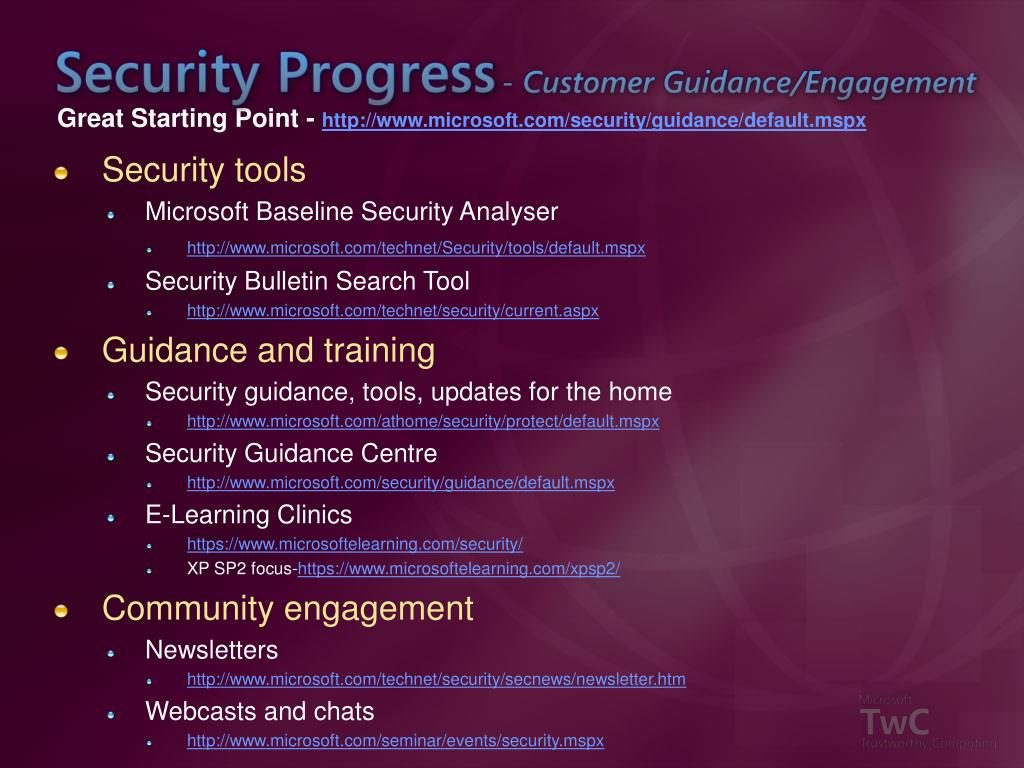 Security Progress - Customer Guidance/Engagement
Great Starting Point - http://www.microsoft.com/security/guidance/default.mspx

Security tools
Microsoft Baseline Security Analyser
http://www.microsoft.com/technet/Security/tools/default.mspx
Security Bulletin Search Tool
http://www.microsoft.com/technet/security/current.aspx

Guidance and training
Security guidance, tools, updates for the home
http://www.microsoft.com/athome/security/protect/default.mspx
Security Guidance Centre
http://www.microsoft.com/security/guidance/default.mspx
E-Learning Clinics
https://www.microsoftelearning.com/security/
XP SP2 focus-https://www.microsoftelearning.com/xpsp2/

Community engagement
Newsletters
http://www.microsoft.com/technet/security/secnews/newsletter.htm
Webcasts and chats
http://www.microsoft.com/seminar/events/security.mspx

Microsoft
TwC
Trustworthy Computing